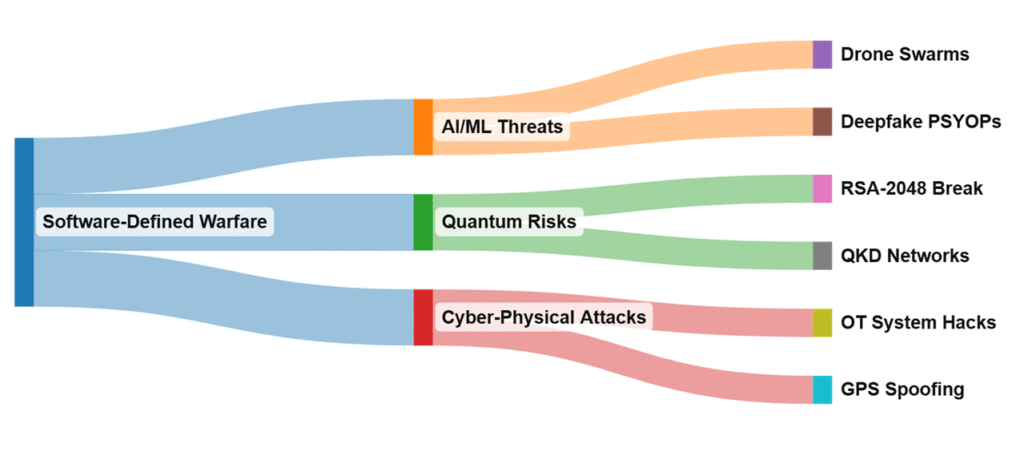 Software-Defined Warfare
AI/ML Threats
Quantum Risks
Cyber-Physical Attacks
Drone Swarms
Deepfake PSYOPs
RSA-2048 Break
QKD Networks
OT System Hacks
GPS Spoofing